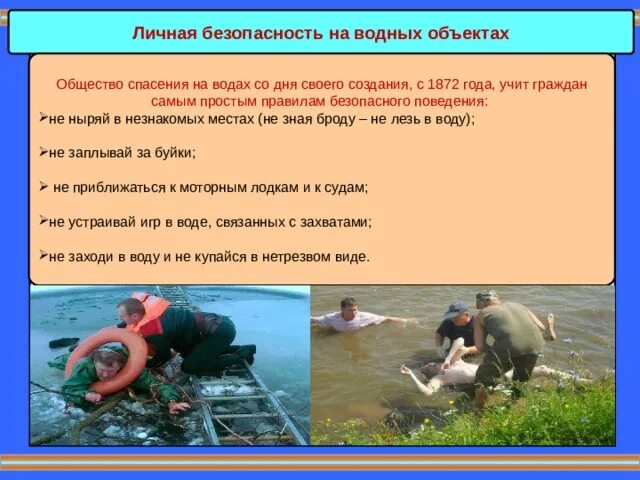 Личная безопасность на водных объектах

Общество спасения на водах со дня своего создания, с 1872 года, учит граждан самым простым правилам безопасного поведения:

➢не ныряй в незнакомых местах (не зная броду – не лезь в воду);

➢не заплывай за буйки;

➢ не приближаться к моторным лодкам и к судам;

➢не устраивай игр в воде, связанных с захватами;

➢не заходи в воду и не купайся в нетрезвом виде.